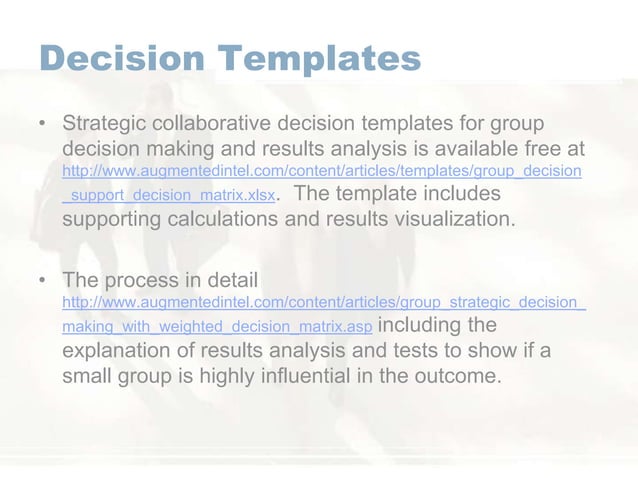 Decision Templates

• Strategic collaborative decision templates for group decision making and results analysis is available free at http://www.augmentedintel.com/content/articles/templates/group_decision_support_decision_matrix.xlsx. The template includes supporting calculations and results visualization.

• The process in detail http://www.augmentedintel.com/content/articles/group_strategic_decision_making_with_weighted_decision_matrix.asp including the explanation of results analysis and tests to show if a small group is highly influential in the outcome.